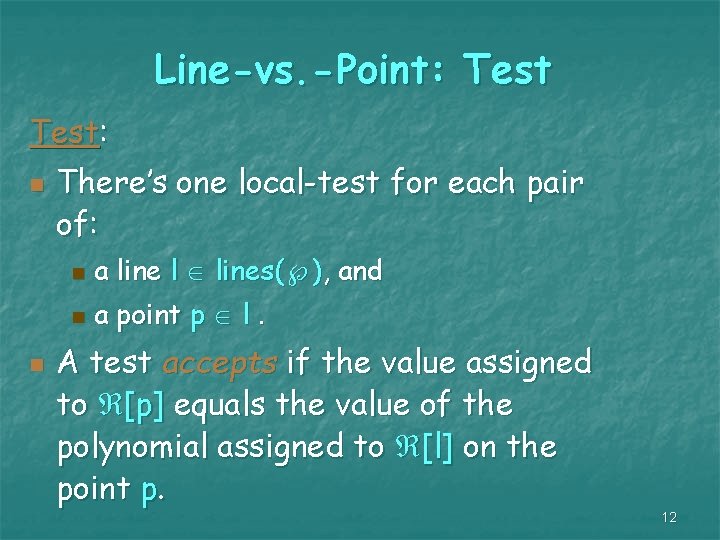 Line-vs.-Point: Test

Test:

There's one local-test for each pair of:

a line $l \in lines(\wp)$, and

a point $p \in l$.

A test accepts if the value assigned to $\Re[p]$ equals the value of the polynomial assigned to $\Re[l]$ on the point p.

12